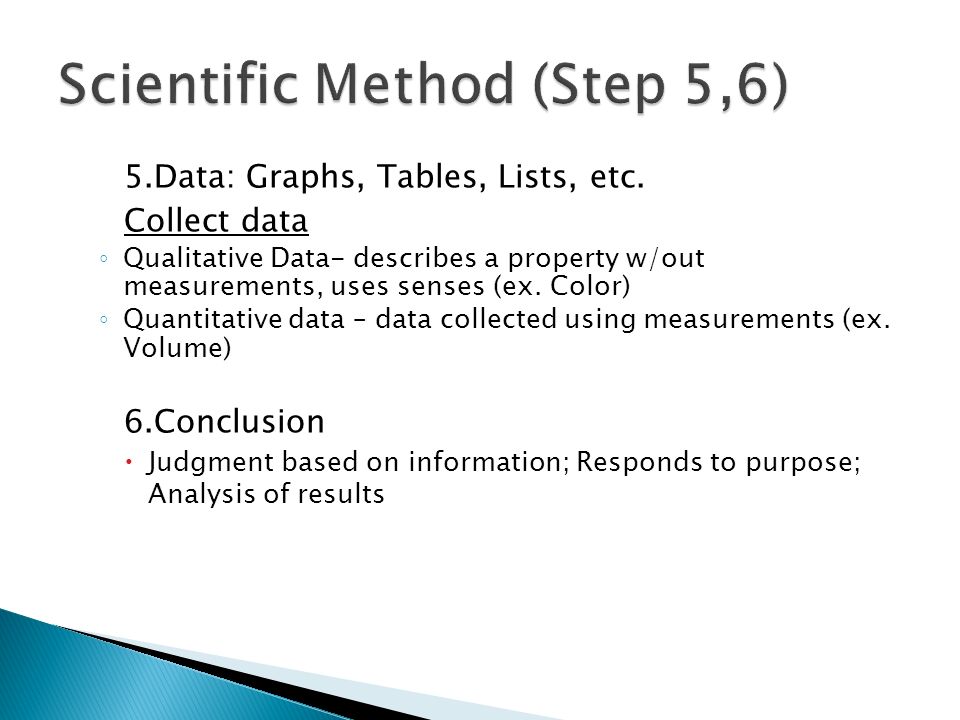 Scientific Method (Step 5,6)

5.Data: Graphs, Tables, Lists, etc.

Collect data

◦ Qualitative Data- describes a property w/out measurements, uses senses (ex. Color)
◦ Quantitative data – data collected using measurements (ex. Volume)

6.Conclusion

• Judgment based on information; Responds to purpose; Analysis of results